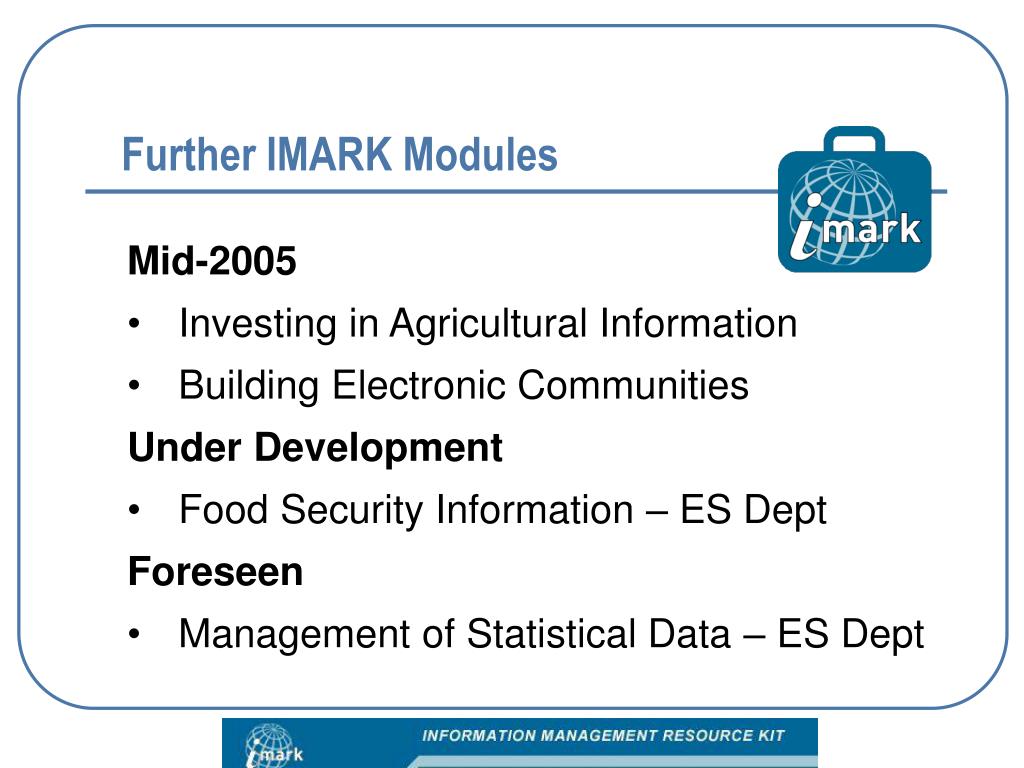 Further IMARK Modules

imark

Mid-2005

• Investing in Agricultural Information

• Building Electronic Communities

Under Development

• Food Security Information – ES Dept

Foreseen

• Management of Statistical Data – ES Dept

imark

INFORMATION MANAGEMENT RESOURCE KIT